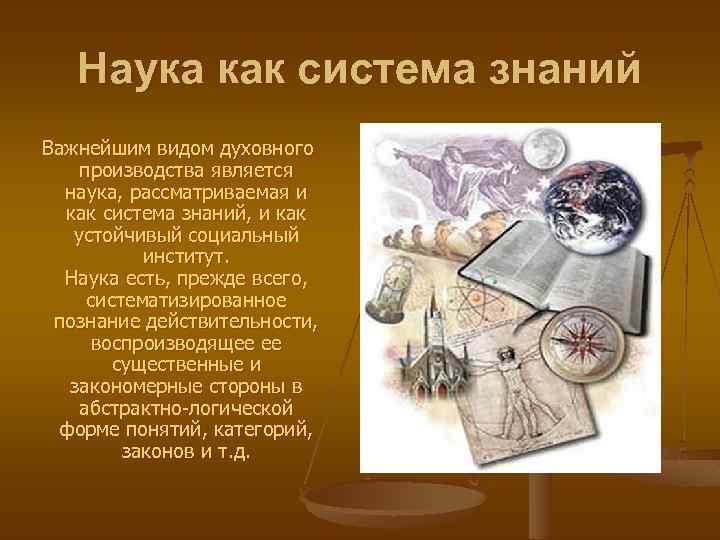 Наука как система знаний

Важнейшим видом духовного производства является наука, рассматриваемая и как система знаний, и как устойчивый социальный институт.
Наука есть, прежде всего, систематизированное познание действительности, воспроизводящее ее существенные и закономерные стороны в абстрактно-логической форме понятий, категорий, законов и т.д.